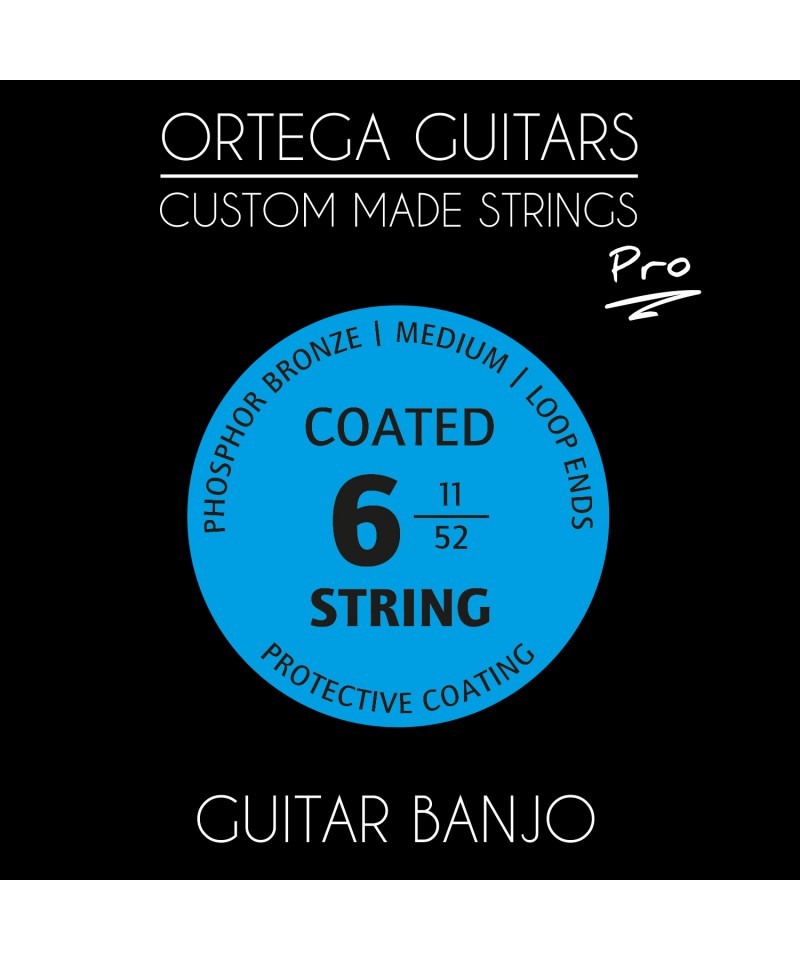 ORTEGA GUITARS
CUSTOM MADE STRINGS
Pro

PHOSPHOR BRONZE | MEDIUM | LOOP ENDS

COATED
6 $\frac{11}{52}$
STRING

PROTECTIVE COATING

GUITAR BANJO